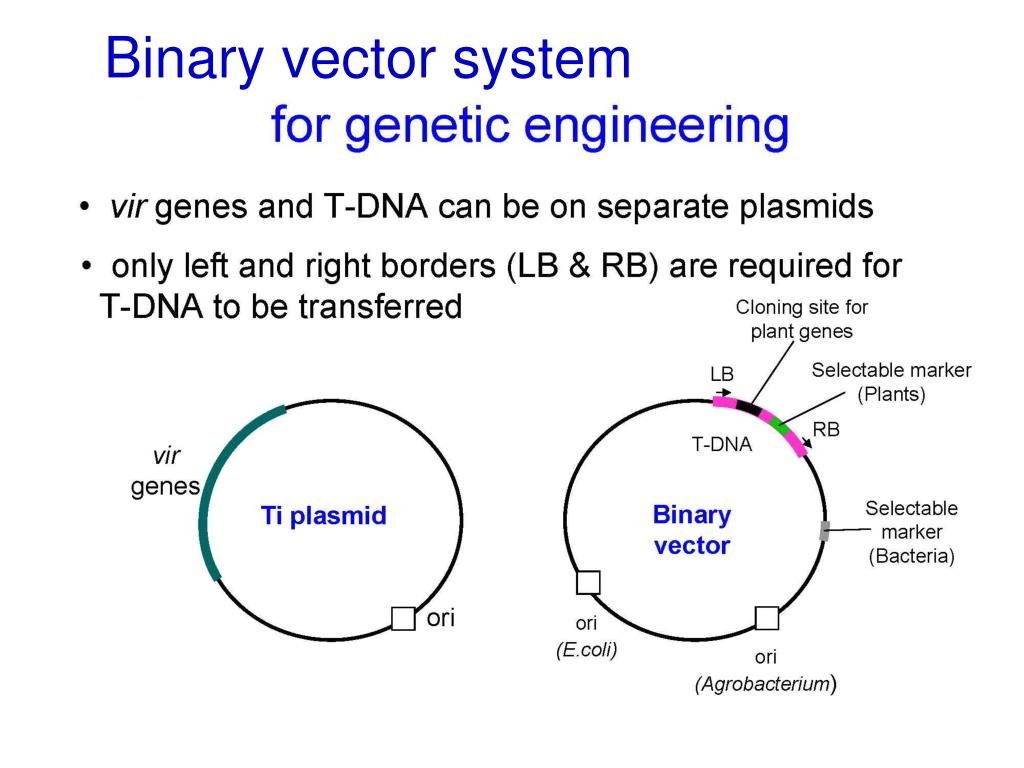 Binary vector system
for genetic engineering

• vir genes and T-DNA can be on separate plasmids

• only left and right borders (LB & RB) are required for T-DNA to be transferred

vir genes

Ti plasmid

ori

Cloning site for plant genes

LB

Selectable marker (Plants)

RB

T-DNA

Binary vector

Selectable marker (Bacteria)

ori (E.coli)

ori (Agrobacterium)